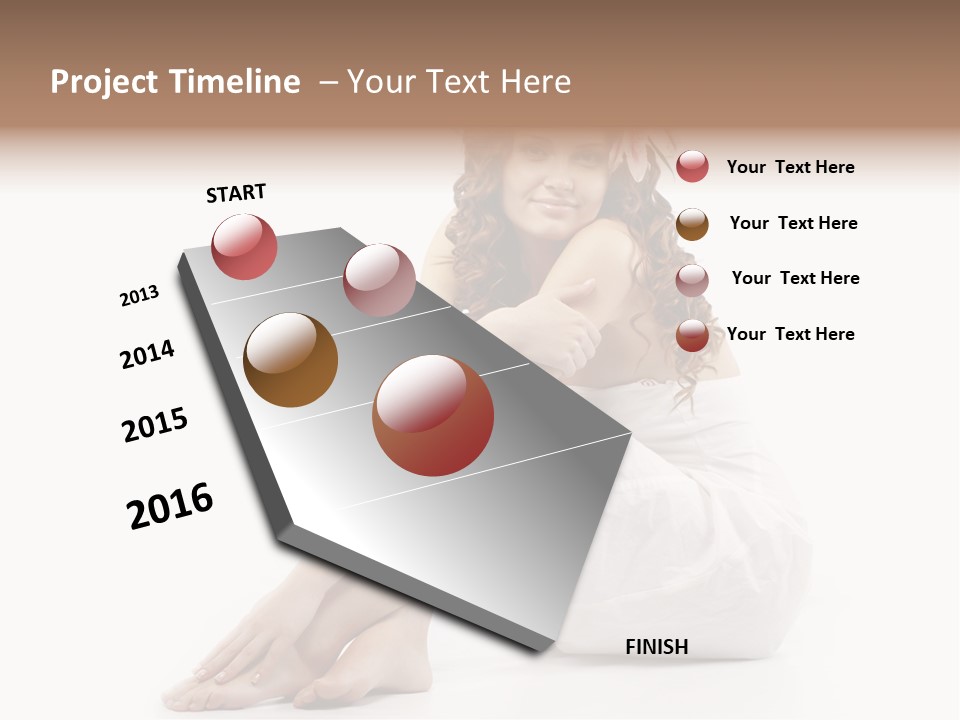 Project Timeline – Your Text Here

START

2013

2014

2015

2016

FINISH

Your Text Here

Your Text Here

Your Text Here

Your Text Here